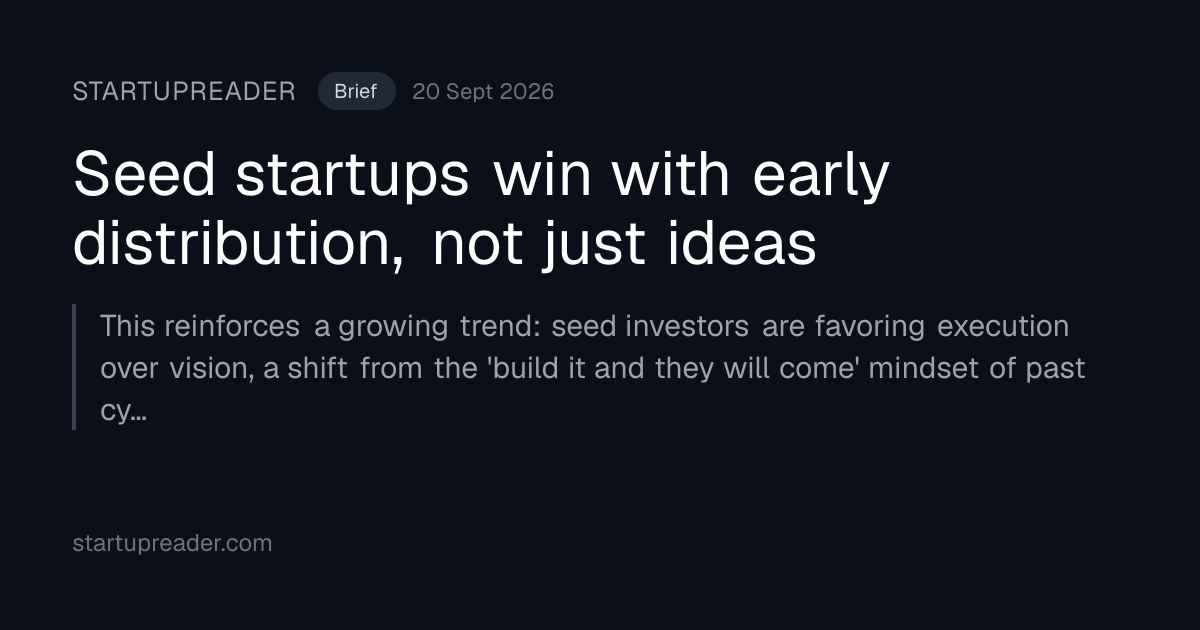 STARTUPREADER Brief 20 Sept 2026

Seed startups win with early distribution, not just ideas

This reinforces a growing trend: seed investors are favoring execution over vision, a shift from the 'build it and they will come' mindset of past cy...

startupreader.com